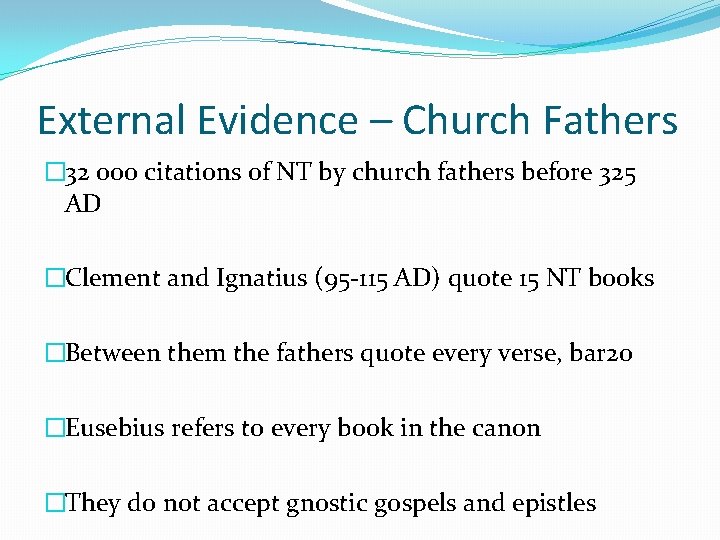 External Evidence – Church Fathers

□32 000 citations of NT by church fathers before 325 AD

□Clement and Ignatius (95-115 AD) quote 15 NT books

□Between them the fathers quote every verse, bar20

□Eusebius refers to every book in the canon

□They do not accept gnostic gospels and epistles